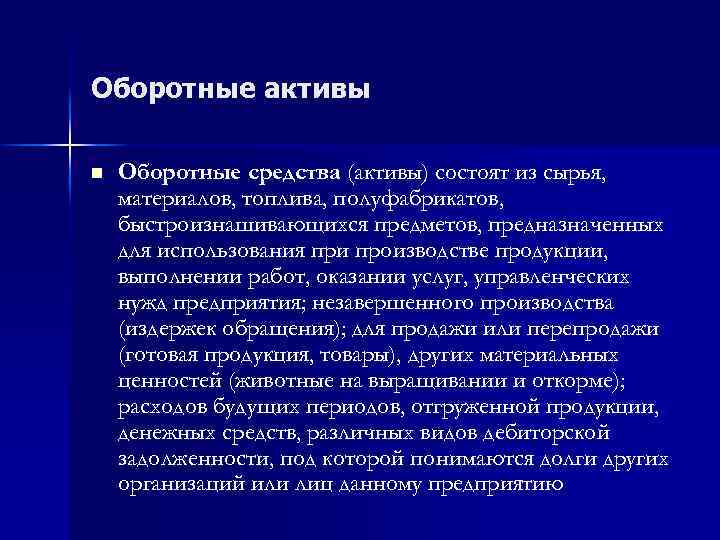 Оборотные активы

Оборотные средства (активы) состоят из сырья, материалов, топлива, полуфабрикатов, быстроизнашивающихся предметов, предназначенных для использования при производстве продукции, выполнении работ, оказании услуг, управленческих нужд предприятия; незавершенного производства (издержек обращения); для продажи или перепродажи (готовая продукция, товары), других материальных ценностей (животные на выращивании и откорме); расходов будущих периодов, отгруженной продукции, денежных средств, различных видов дебиторской задолженности, под которой понимаются долги других организаций или лиц данному предприятию